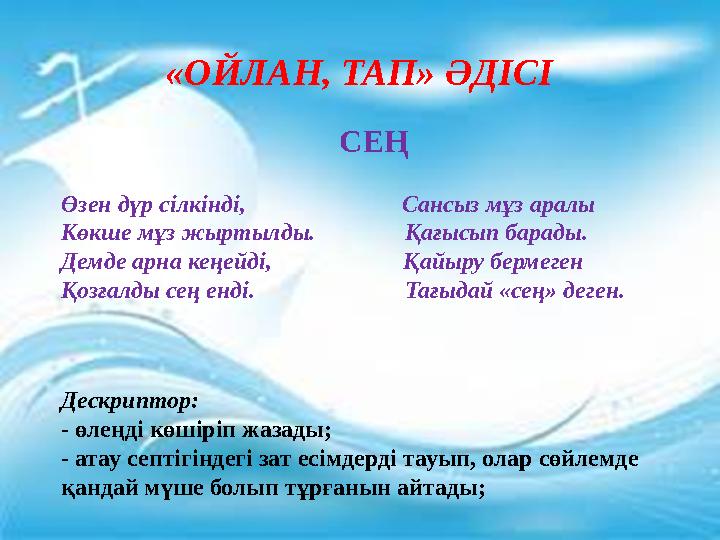 «ОЙЛАН, ТАП» ӘДІСІ

СЕҢ

Өзен дүр сілкінді,
Көкше мұз жыртылды.
Демде арна кеңейді,
Қозғалды сең енді.

Сансыз мұз аралы
Қағысып барады.
Қайыру бермеген
Тағыдай «сең» деген.

Дескриптор:
- өлеңді көшіріп жазады;
- атау септігіндегі зат есімдерді тауып, олар сөйлемде қандай мүше болып тұрғанын айтады;